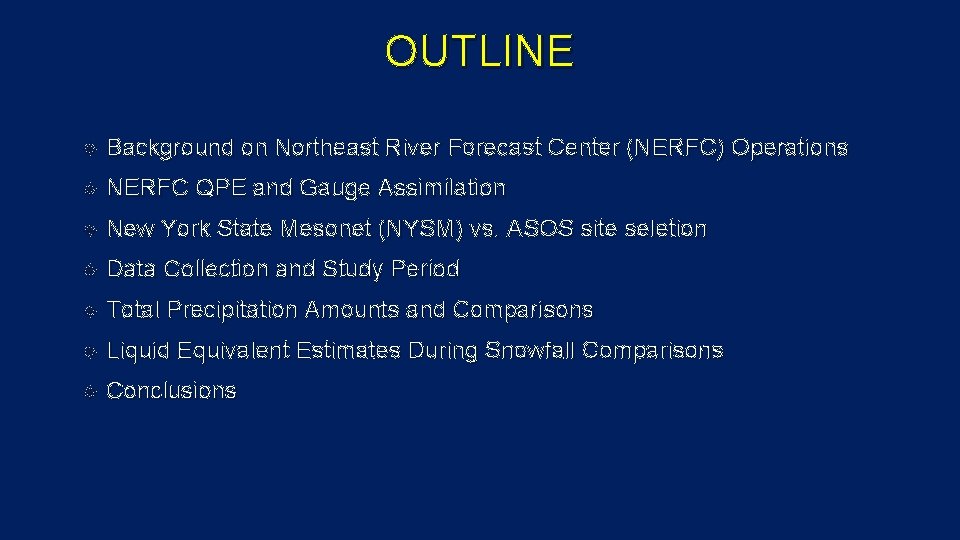 OUTLINE

Background on Northeast River Forecast Center (NERFC) Operations

NERFC QPE and Gauge Assimilation

New York State Mesonet (NYSM) vs. ASOS site seletion

Data Collection and Study Period

Total Precipitation Amounts and Comparisons

Liquid Equivalent Estimates During Snowfall Comparisons

Conclusions